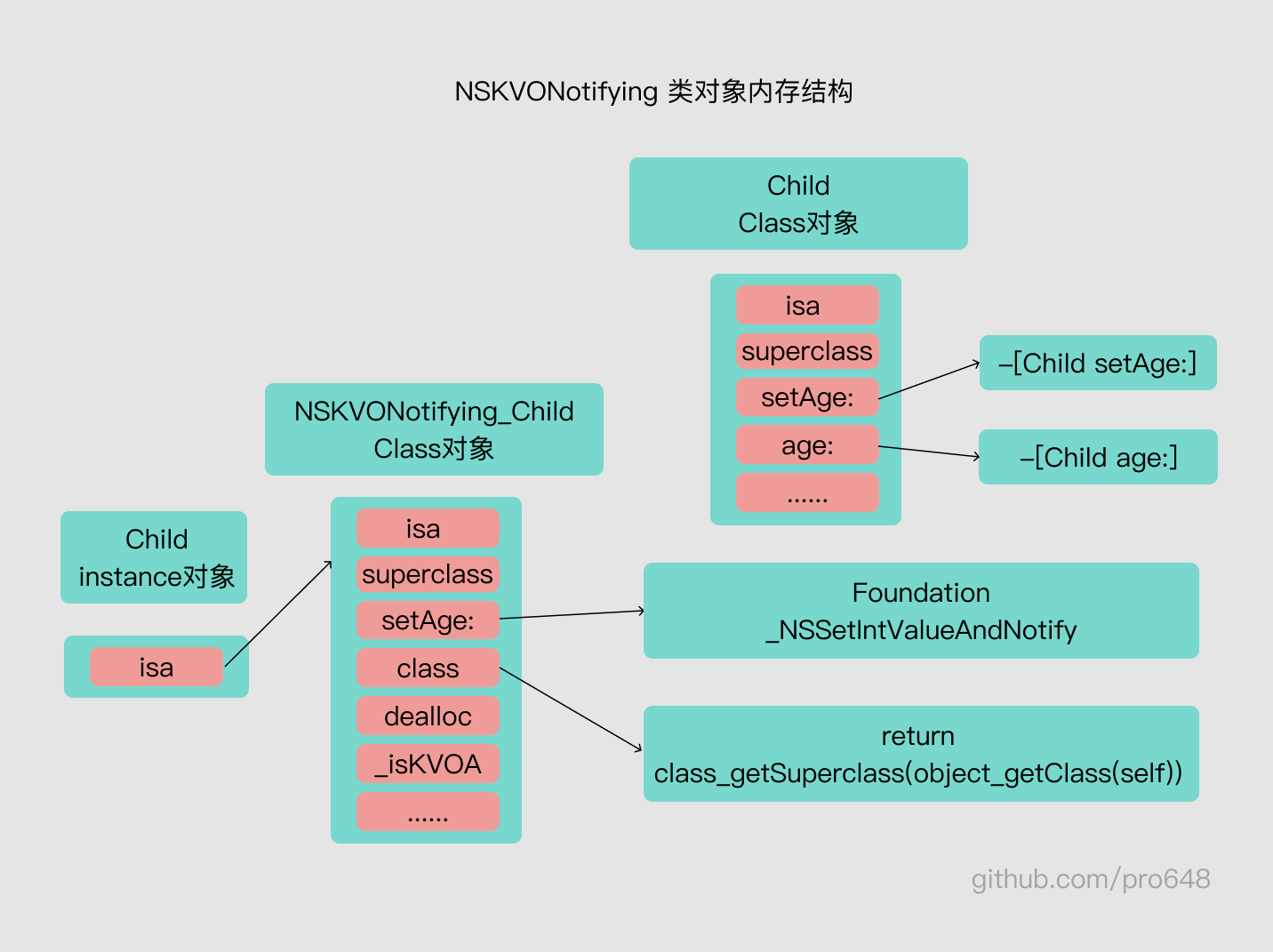 NSKVONotifying 类对象内存结构

Child
Class对象

isa
superclass
setAge:
age:
......

–[Child setAge:]

–[Child age:]

NSKVONotifying_Child
Class对象

Child
instance对象

isa

isa
superclass
setAge:
class
dealloc
_isKVOA
......

Foundation
_NSSetIntValueAndNotify

return
class_getSuperclass(object_getClass(self))

github.com/pro648